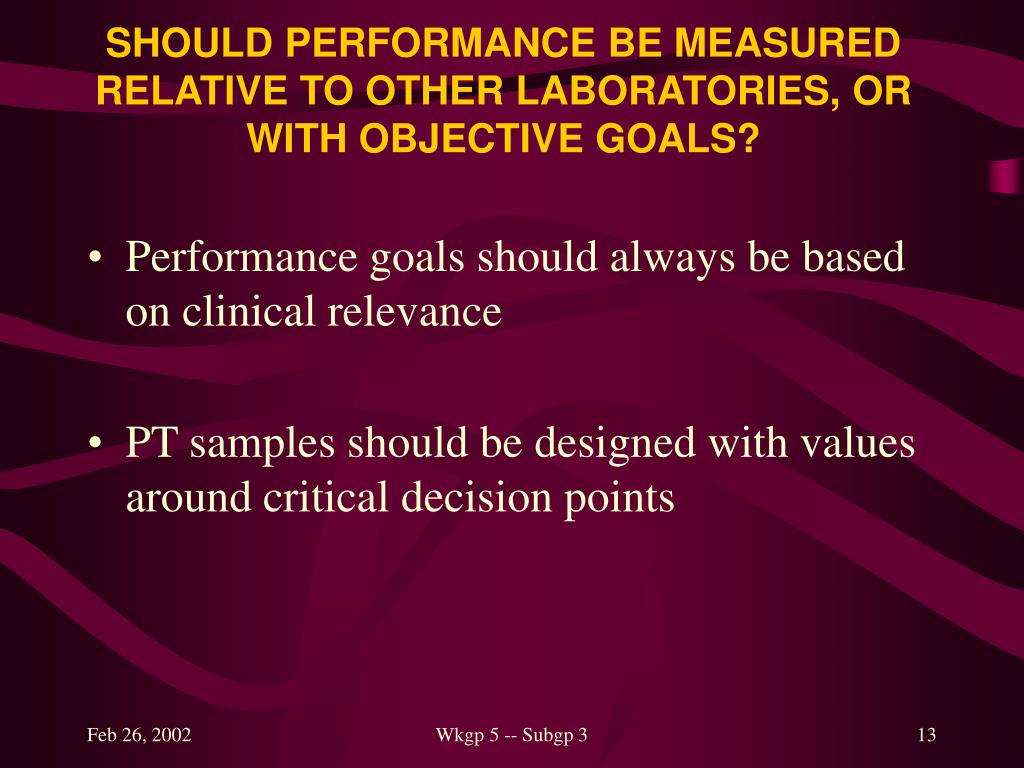 SHOULD PERFORMANCE BE MEASURED RELATIVE TO OTHER LABORATORIES, OR WITH OBJECTIVE GOALS?

• Performance goals should always be based on clinical relevance

• PT samples should be designed with values around critical decision points

Feb 26, 2002

Wkgp 5 -- Subgp 3

13